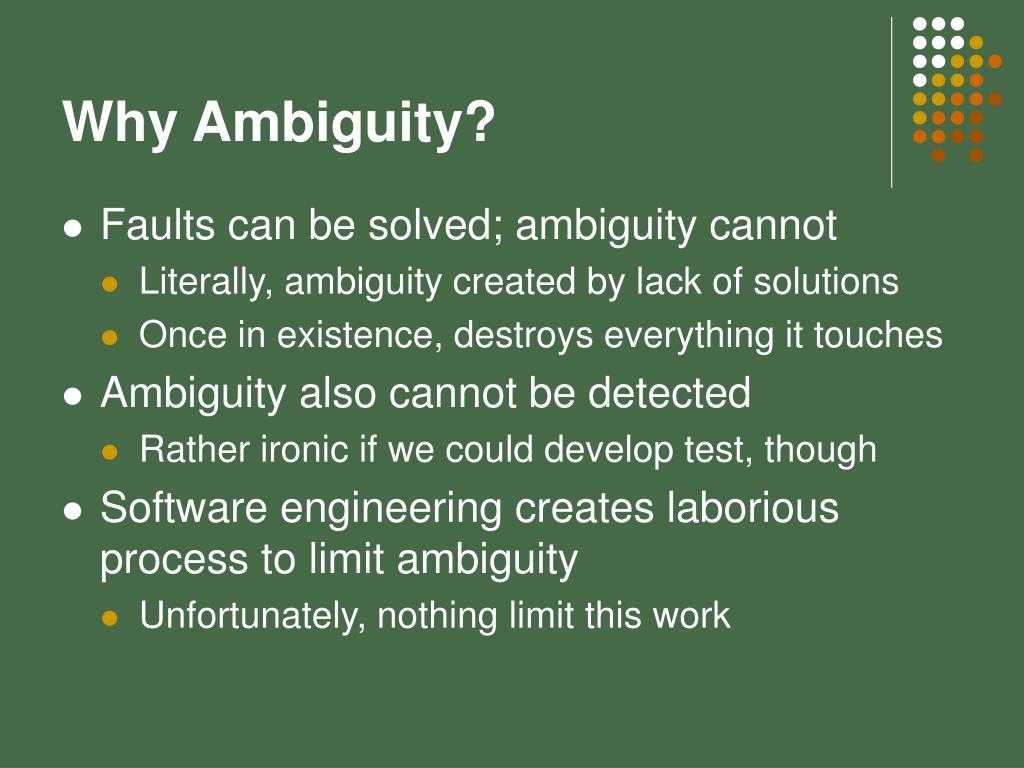 Why Ambiguity?

- Faults can be solved; ambiguity cannot
  - Literally, ambiguity created by lack of solutions
  - Once in existence, destroys everything it touches
- Ambiguity also cannot be detected
  - Rather ironic if we could develop test, though
- Software engineering creates laborious process to limit ambiguity
  - Unfortunately, nothing limit this work